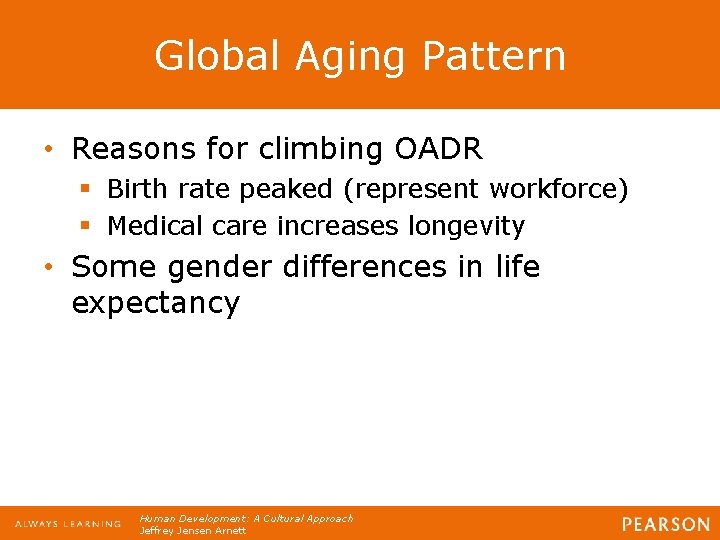 Global Aging Pattern

• Reasons for climbing OADR
 ▪ Birth rate peaked (represent workforce)
 ▪ Medical care increases longevity
• Some gender differences in life expectancy

ALWAYS LEARNING

Human Development: A Cultural Approach
Jeffrey Jensen Arnett

PEARSON